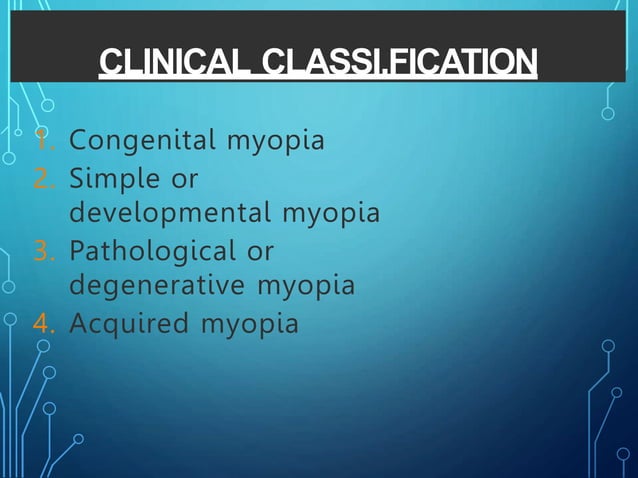 CLINICAL CLASSI.FICATION

1. Congenital myopia
2. Simple or developmental myopia
3. Pathological or degenerative myopia
4. Acquired myopia